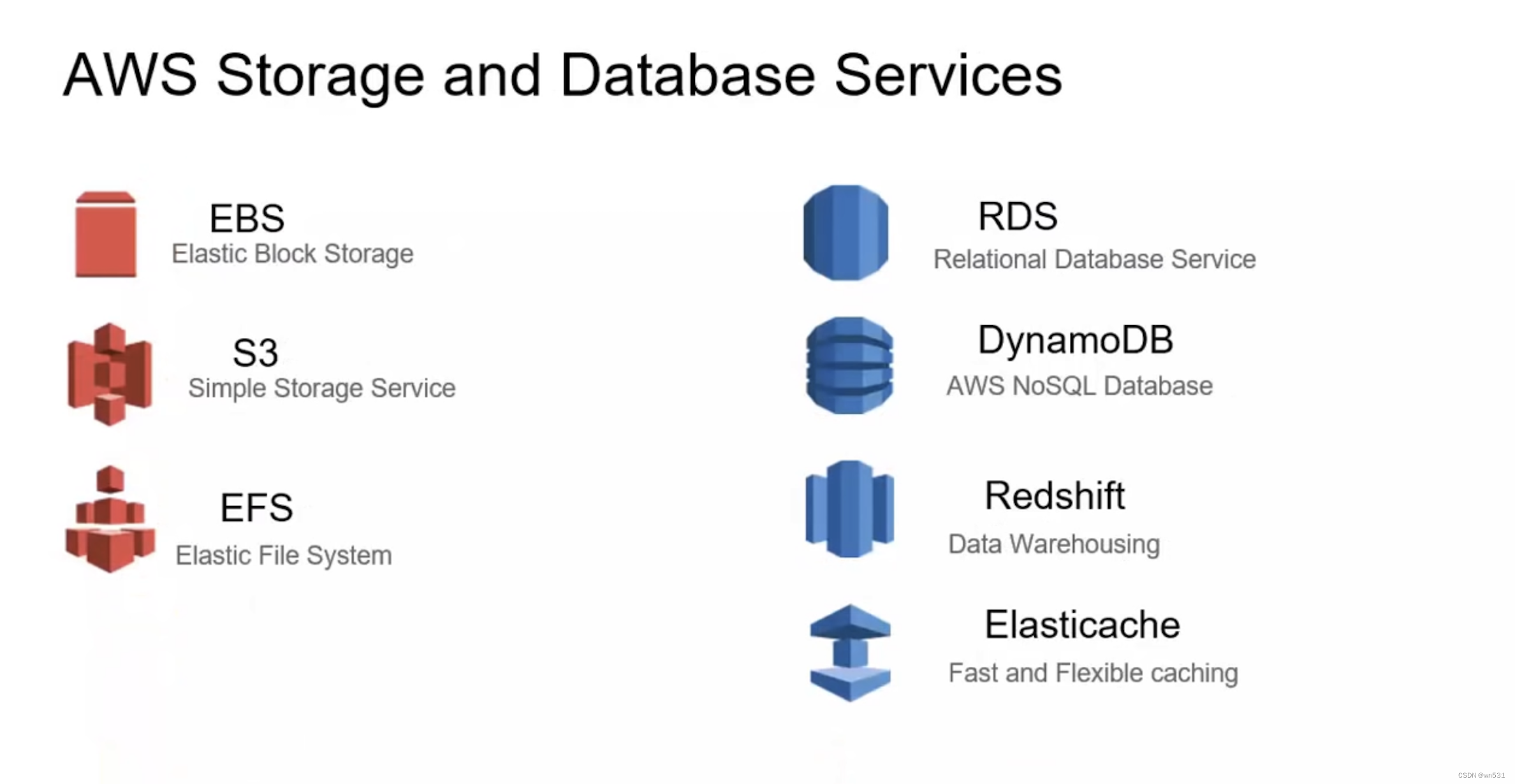 AWS Storage and Database Services

EBS
Elastic Block Storage

S3
Simple Storage Service

EFS
Elastic File System

RDS
Relational Database Service

DynamoDB
AWS NoSQL Database

Redshift
Data Warehousing

Elasticache
Fast and Flexible caching

CSDN @wn531